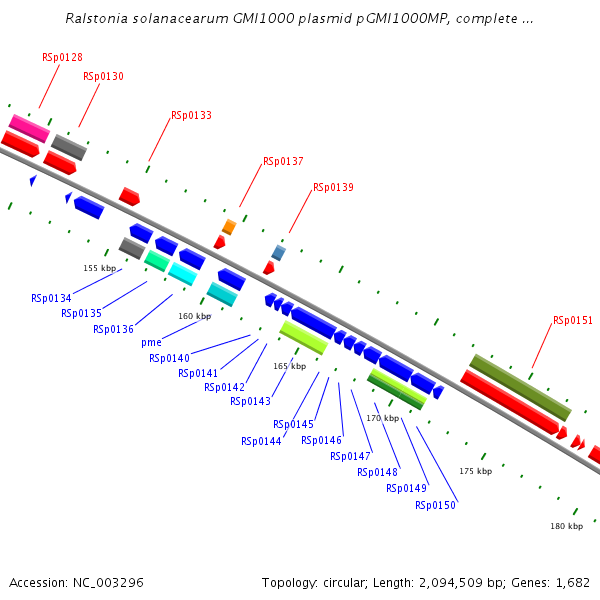 Ralstonia solanacearum GMI1000 plasmid pGMI1000MP, complete ...

RSp0128
RSp0130
RSp0133
RSp0137
RSp0139
RSp0151

155 kbp
RSp0134
RSp0135
RSp0136
160 kbp
pme
RSp0140
RSp0141
RSp0142
RSp0143
165 kbp
RSp0145
RSp0144
RSp0146
RSp0147
170 kbp
RSp0148
RSp0149
RSp0150
175 kbp
180 kbp

Accession: NC_003296

Topology: circular; Length: 2,094,509 bp; Genes: 1,682